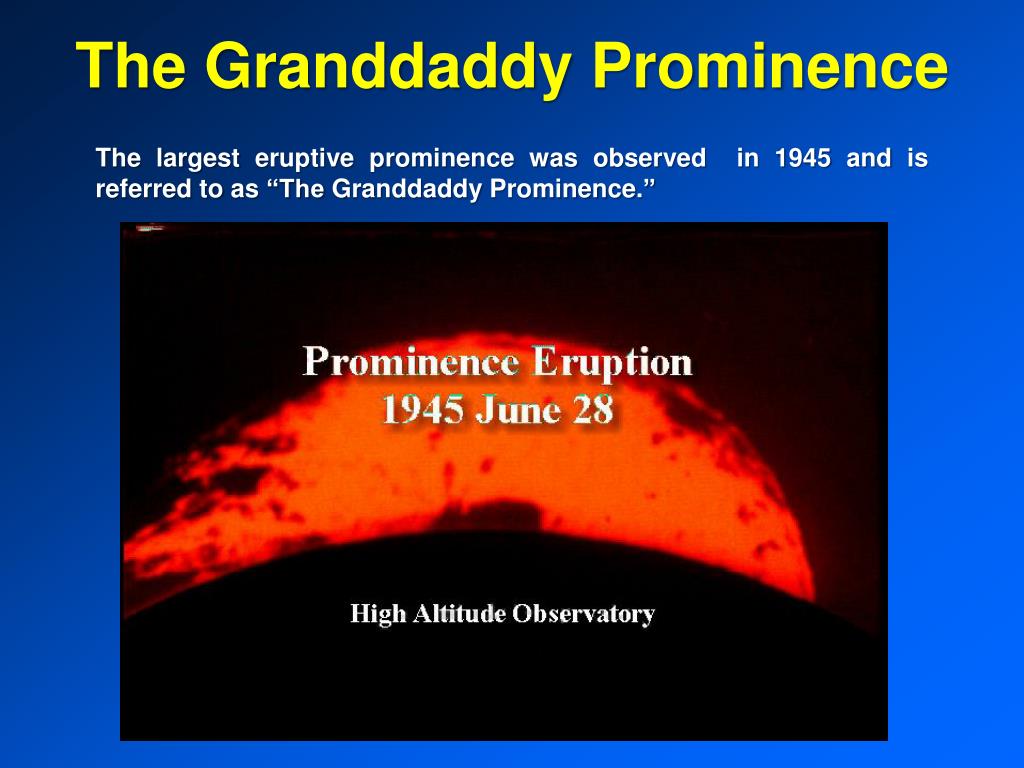 The Granddaddy Prominence

The largest eruptive prominence was observed in 1945 and is referred to as “The Granddaddy Prominence.”

Prominence Eruption
1945 June 28

High Altitude Observatory